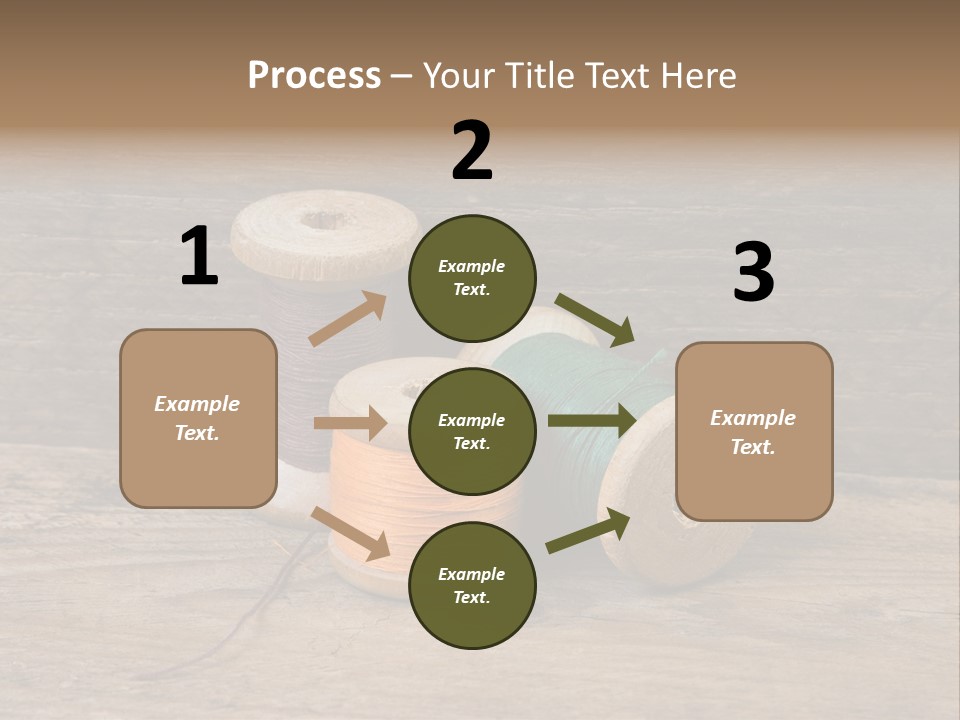 Process – Your Title Text Here

1

Example Text.

2

Example Text.

Example Text.

Example Text.

3

Example Text.